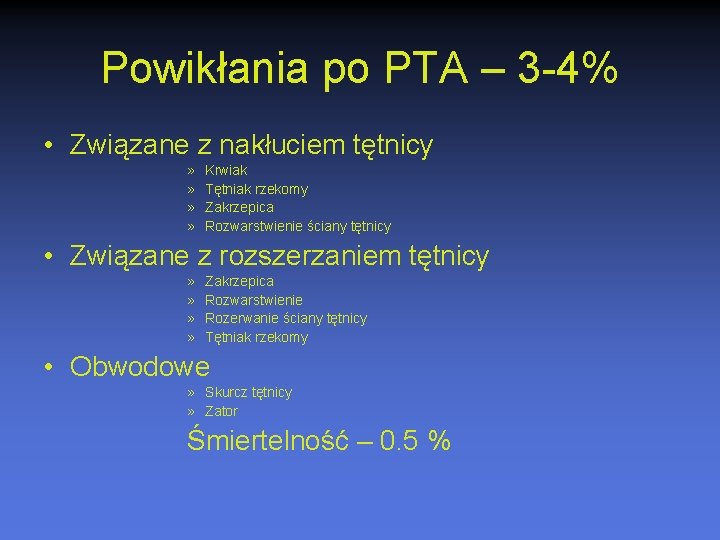 Powikłania po PTA – 3-4%

• Związane z nakłuciem tętnicy
» Krwiak
» Tętniak rzekomy
» Zakrzepica
» Rozwarstwienie ściany tętnicy

• Związane z rozszerzaniem tętnicy
» Zakrzepica
» Rozwarstwienie
» Rozerwanie ściany tętnicy
» Tętniak rzekomy

• Obwodowe
» Skurcz tętnicy
» Zator

Śmiertelność – 0.5 %